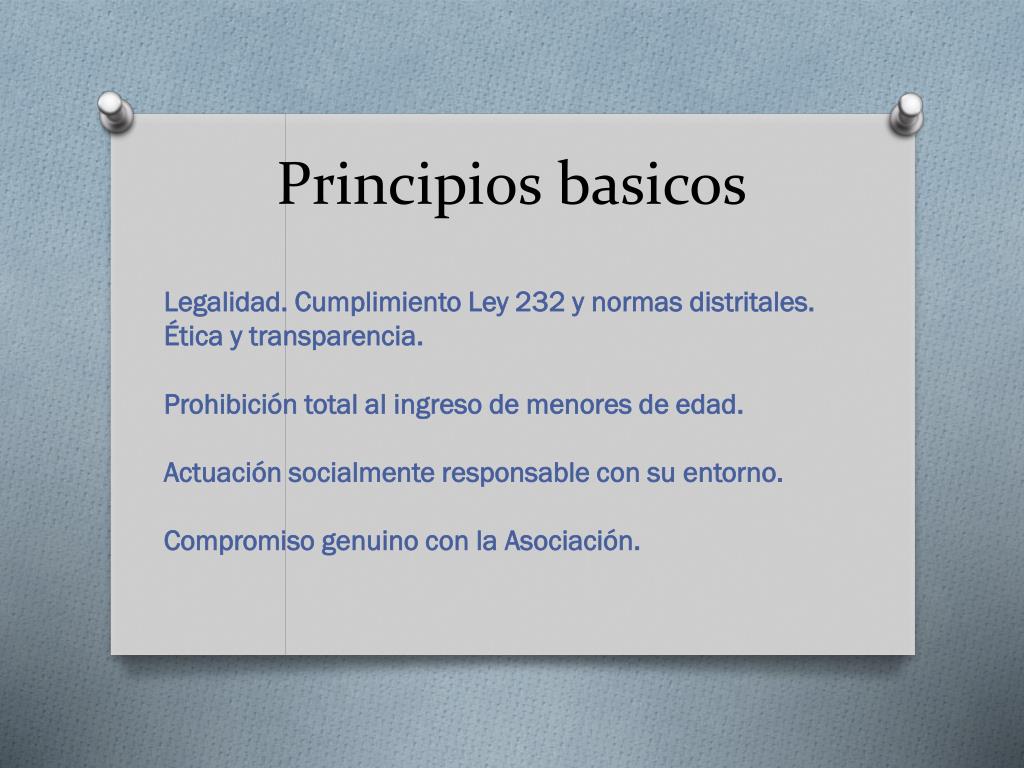 Principios basicos

Legalidad. Cumplimiento Ley 232 y normas distritales. Ética y transparencia.

Prohibición total al ingreso de menores de edad.

Actuación socialmente responsable con su entorno.

Compromiso genuino con la Asociación.